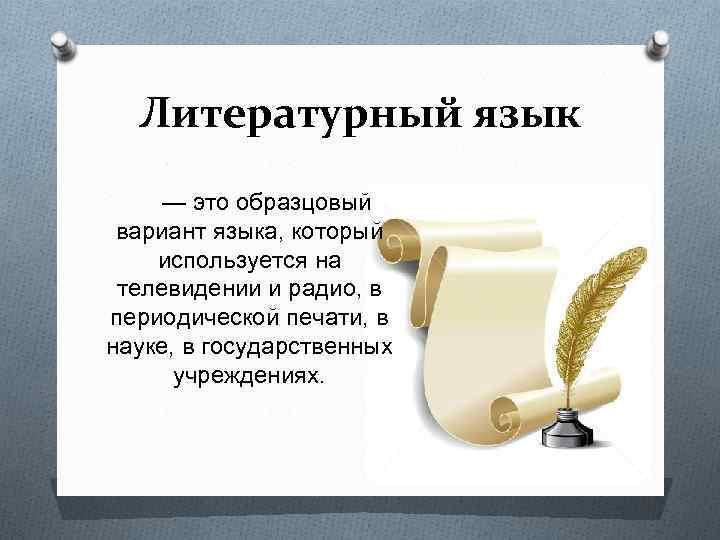 Литературный язык

— это образцовый вариант языка, который используется на телевидении и радио, в периодической печати, в науке, в государственных учреждениях.